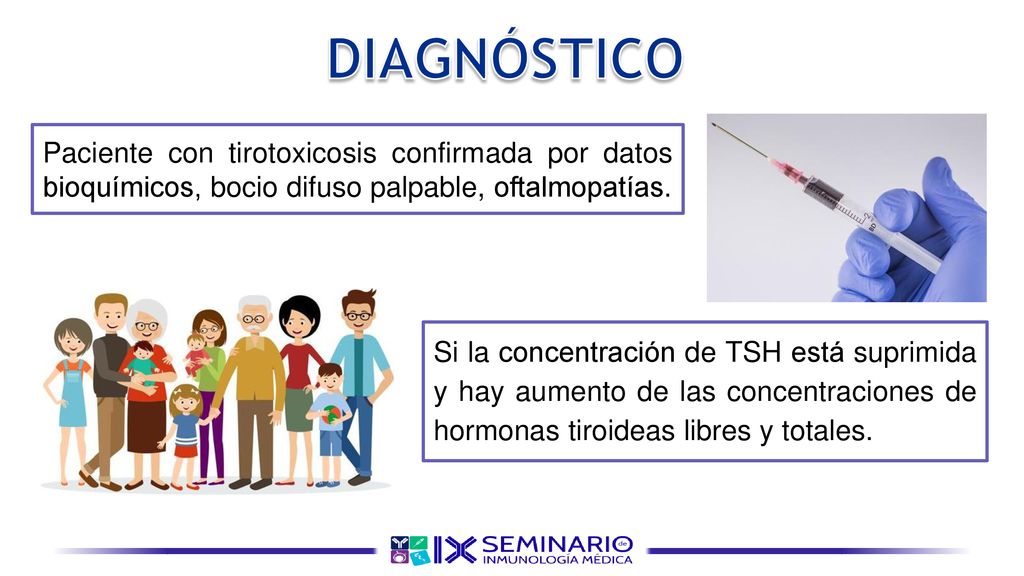 DIAGNÓSTICO

Paciente con tirotoxicosis confirmada por datos bioquímicos, bocio difuso palpable, oftalmopatías.

Si la concentración de TSH está suprimida y hay aumento de las concentraciones de hormonas tiroideas libres y totales.

IX SEMINARIO de INMUNOLOGÍA MÉDICA